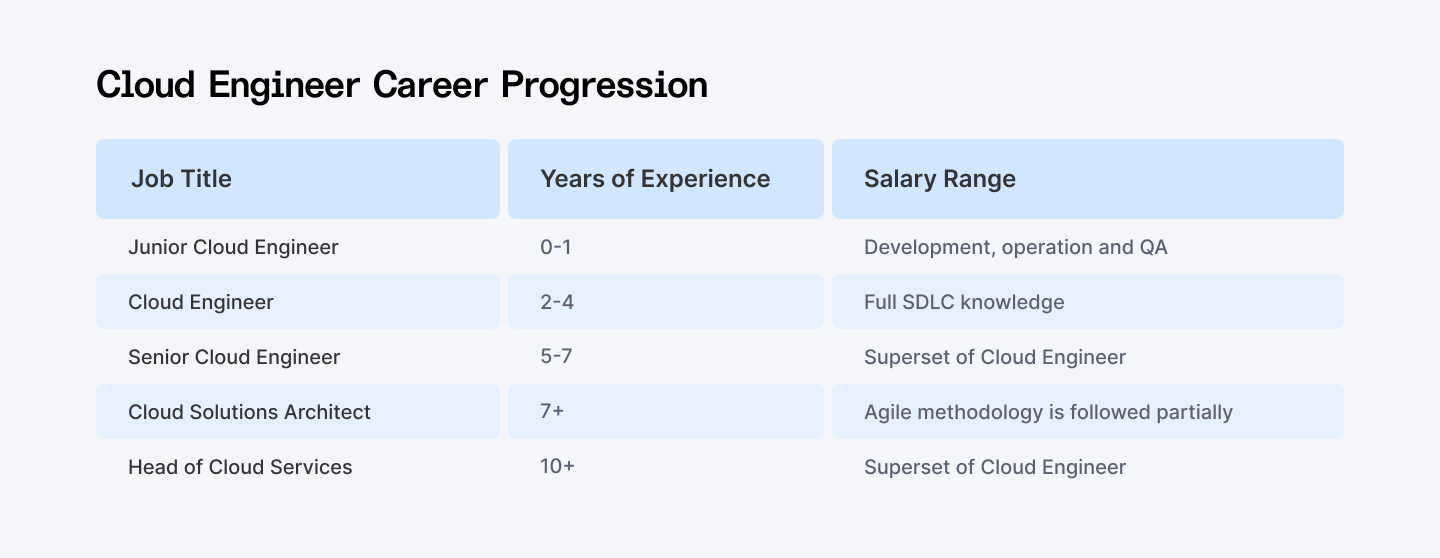 Cloud Engineer Career Progression

| Job Title | Years of Experience | Salary Range |
|---|---|---|
| Junior Cloud Engineer | 0-1 | Development, operation and QA |
| Cloud Engineer | 2-4 | Full SDLC knowledge |
| Senior Cloud Engineer | 5-7 | Superset of Cloud Engineer |
| Cloud Solutions Architect | 7+ | Agile methodology is followed partially |
| Head of Cloud Services | 10+ | Superset of Cloud Engineer |